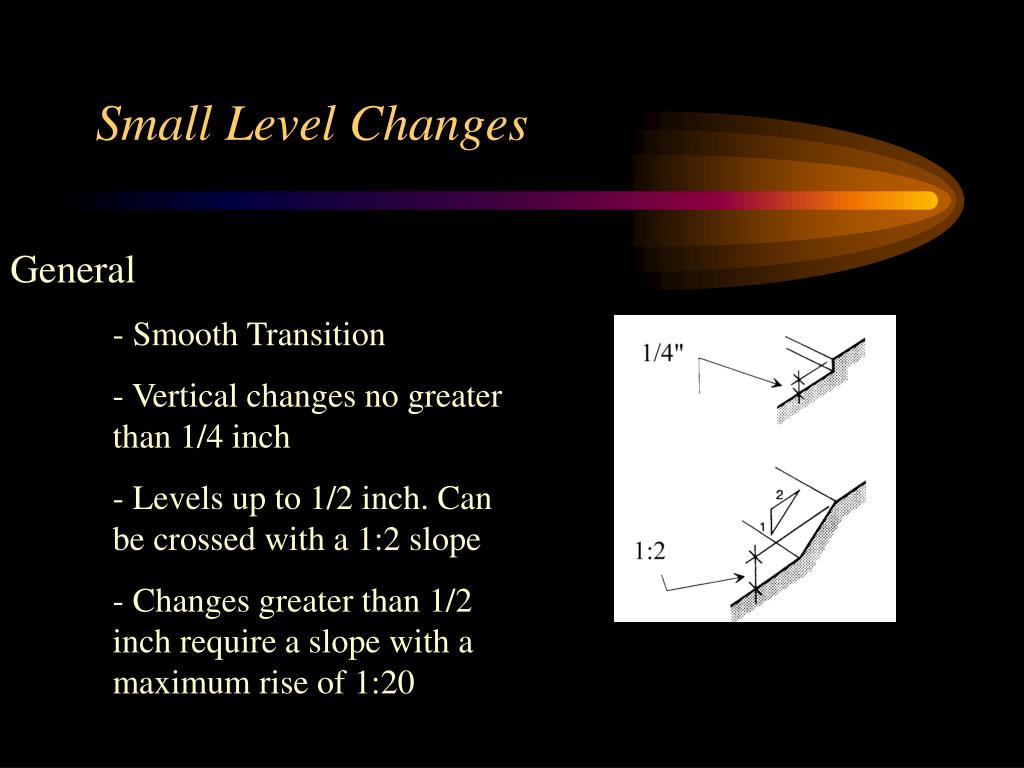 Small Level Changes

General

- Smooth Transition

- Vertical changes no greater than 1/4 inch

- Levels up to 1/2 inch. Can be crossed with a 1:2 slope

- Changes greater than 1/2 inch require a slope with a maximum rise of 1:20

1/4"

2

1

1:2